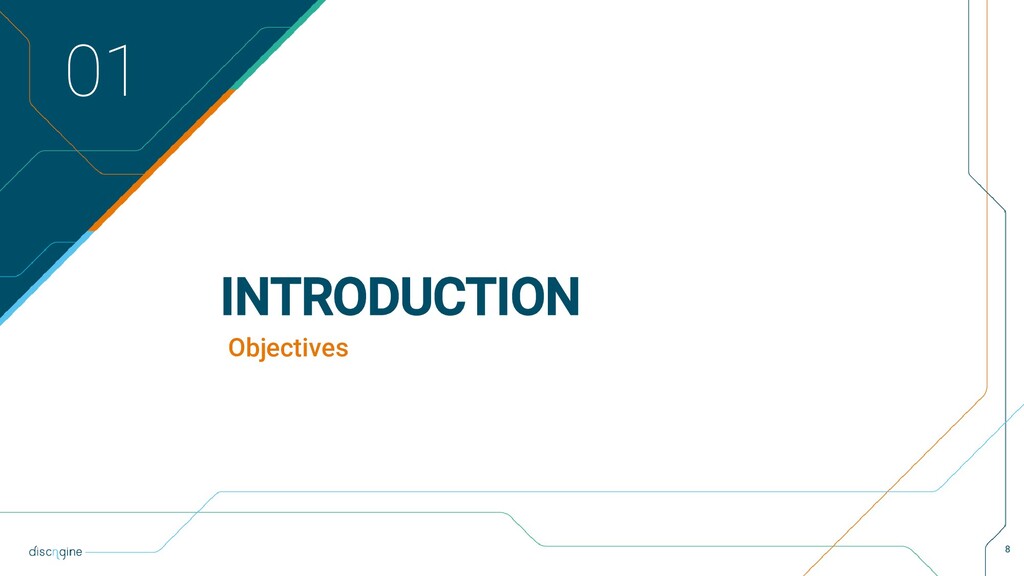 01

INTRODUCTION

Objectives

discngine

8